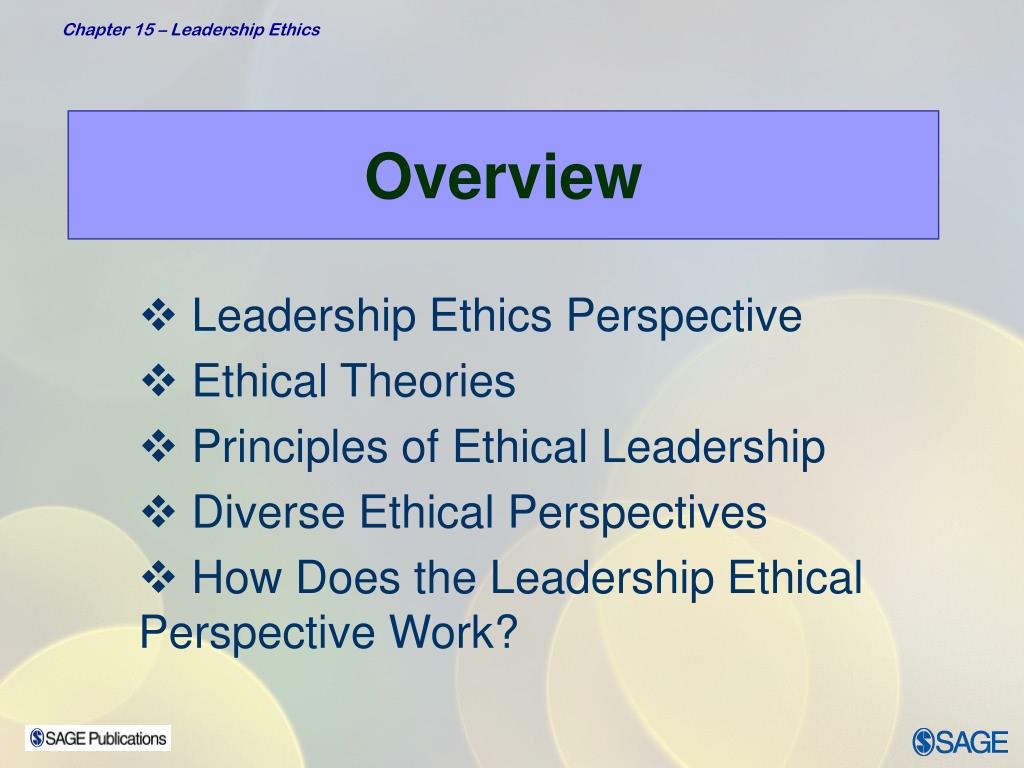 Chapter 15 – Leadership Ethics

Overview

❖ Leadership Ethics Perspective
❖ Ethical Theories
❖ Principles of Ethical Leadership
❖ Diverse Ethical Perspectives
❖ How Does the Leadership Ethical Perspective Work?

SAGE Publications

SAGE